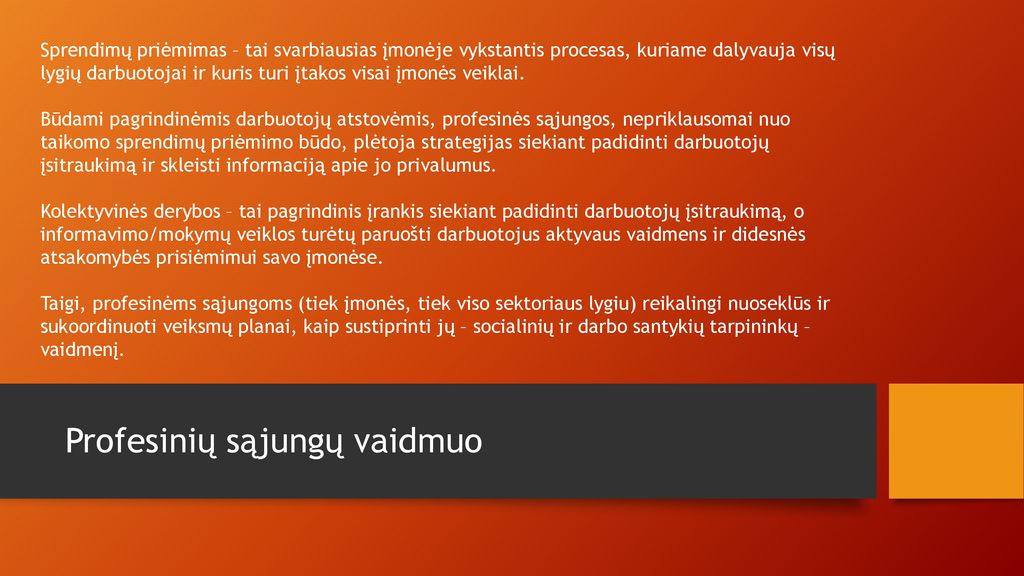 Sprendimų priėmimas – tai svarbiausias įmonėje vykstantis procesas, kuriame dalyvauja visų lygių darbuotojai ir kuris turi įtakos visai įmonės veiklai.

Būdami pagrindinėmis darbuotojų atstovėmis, profesinės sąjungos, nepriklausomai nuo taikomo sprendimų priėmimo būdo, plėtoja strategijas siekiant padidinti darbuotojų įsitraukimą ir skleisti informaciją apie jo privalumus.

Kolektyvinės derybos – tai pagrindinis įrankis siekiant padidinti darbuotojų įsitraukimą, o informavimo/mokymų veiklos turėtų paruošti darbuotojus aktyvaus vaidmens ir didesnės atsakomybės prisiėmimui savo įmonėse.

Taigi, profesinėms sąjungoms (tiek įmonės, tiek viso sektoriaus lygiu) reikalingi nuoseklūs ir sukoordinuoti veiksmų planai, kaip sustiprinti jų – socialinių ir darbo santykių tarpininkų – vaidmenį.

Profesinių sąjungų vaidmuo